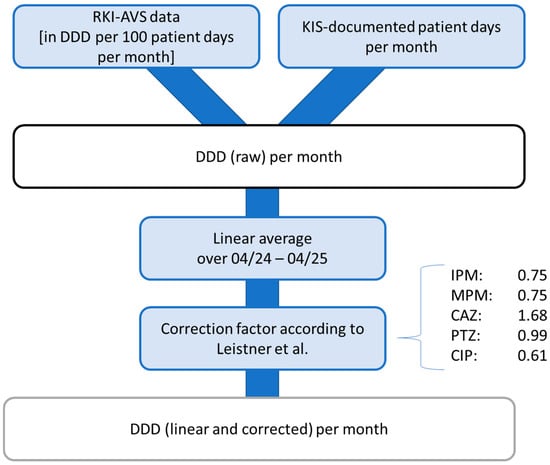 RKI-AVS data
[in DDD per 100 patient days per month]

KIS-documented patient days per month

DDD (raw) per month

Linear average over 04/24 – 04/25

Correction factor according to Leistner et al.

IPM: 0.75
MPM: 0.75
CAZ: 1.68
PTZ: 0.99
CIP: 0.61

DDD (linear and corrected) per month